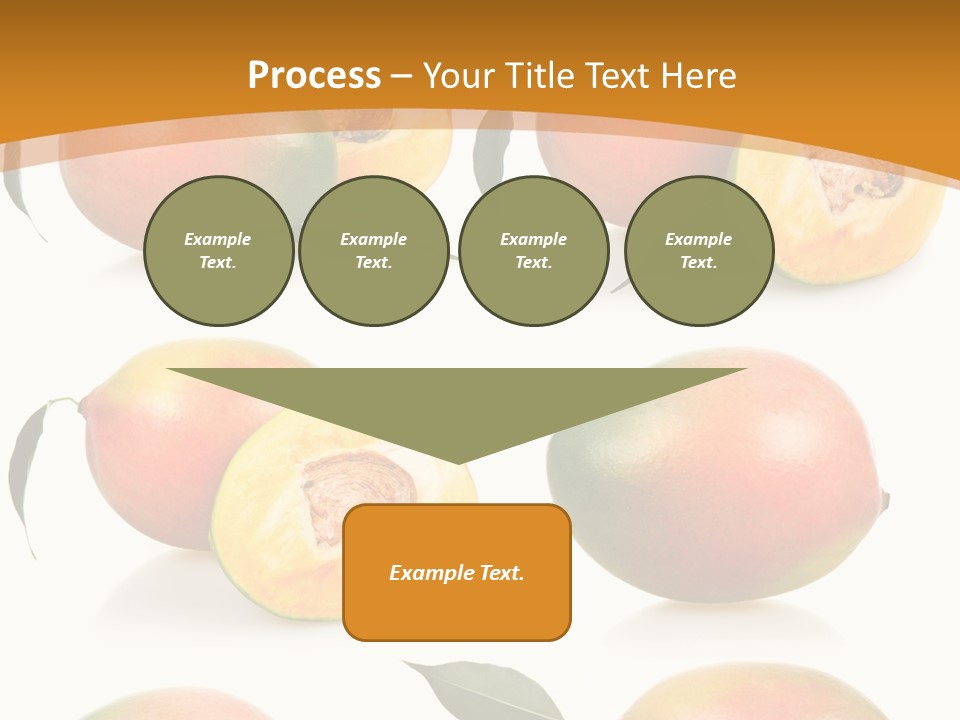 Process – Your Title Text Here

Example Text.

Example Text.

Example Text.

Example Text.

Example Text.